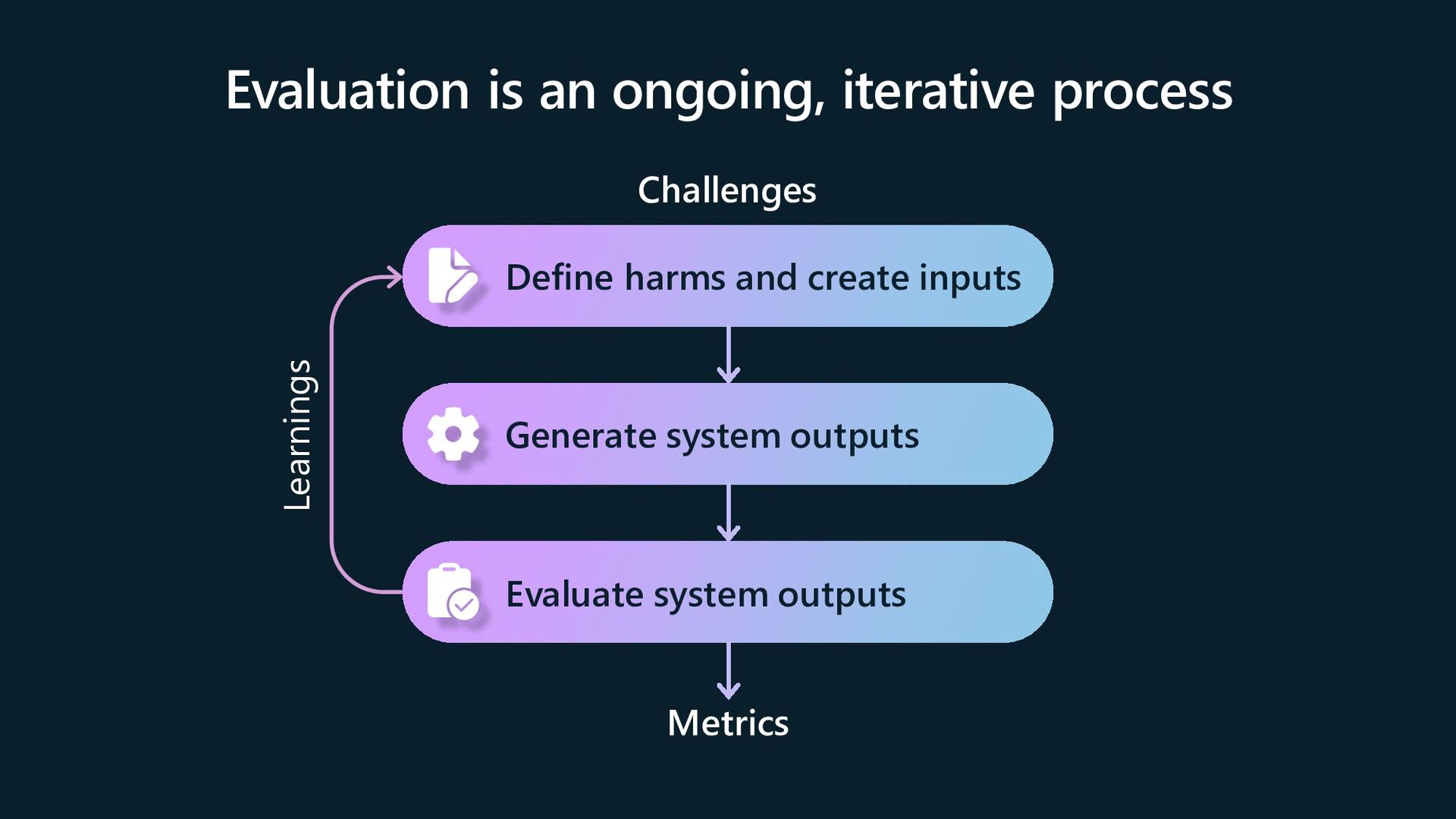 Evaluation is an ongoing, iterative process

Challenges

Learnings

Define harms and create inputs

Generate system outputs

Evaluate system outputs

Metrics